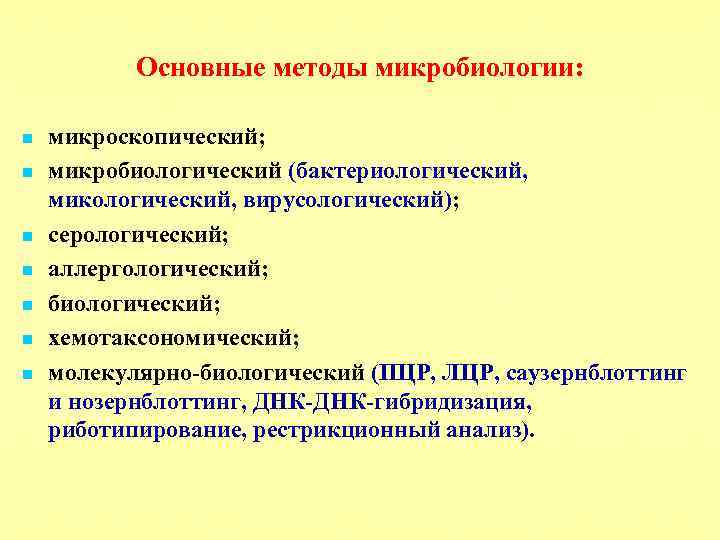 Основные методы микробиологии:

- микроскопический;
- микробиологический (бактериологический, микологический, вирусологический);
- серологический;
- аллергологический;
- биологический;
- хемотаксономический;
- молекулярно-биологический (ПЦР, ЛЦР, саузернблоттинг и нозернблоттинг, ДНК-ДНК-гибридизация, риботипирование, рестрикционный анализ).